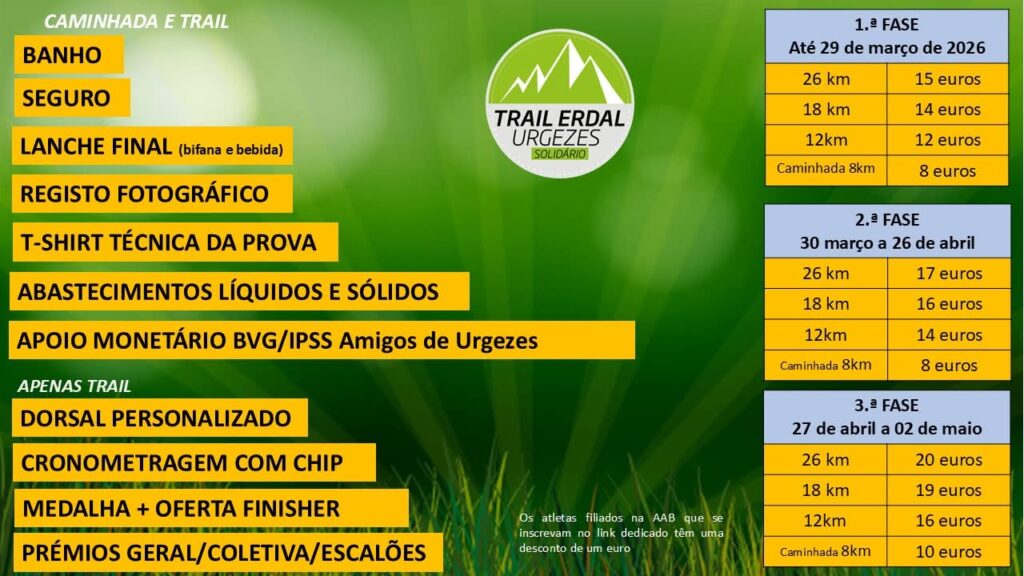 CAMINHADA E TRAIL

BANHO

SEGURO

LANCHE FINAL (bifana e bebida)

REGISTO FOTOGRÁFICO

T-SHIRT TÉCNICA DA PROVA

ABASTECIMENTOS LÍQUIDOS E SÓLIDOS

APOIO MONETÁRIO BVG/IPSS Amigos de Urgezes

APENAS TRAIL

DORSAL PERSONALIZADO

CRONOMETRAGEM COM CHIP

MEDALHA + OFERTA FINISHER

PRÉMIOS GERAL/COLETIVA/ESCALÕES

TRAIL ERDAL URGEZES SOLIDÁRIO

Os atletas filiados na AAB que se inscrevam no link dedicado têm uma desconto de um euro

| 1.ª FASE Até 29 de março de 2026 | |
|---|---|
| 26 km | 15 euros |
| 18 km | 14 euros |
| 12km | 12 euros |
| Caminhada 8km | 8 euros |

| 2.ª FASE 30 março a 26 de abril | |
|---|---|
| 26 km | 17 euros |
| 18 km | 16 euros |
| 12km | 14 euros |
| Caminhada 8km | 8 euros |

| 3.ª FASE 27 de abril a 02 de maio | |
|---|---|
| 26 km | 20 euros |
| 18 km | 19 euros |
| 12km | 16 euros |
| Caminhada 8km | 10 euros |